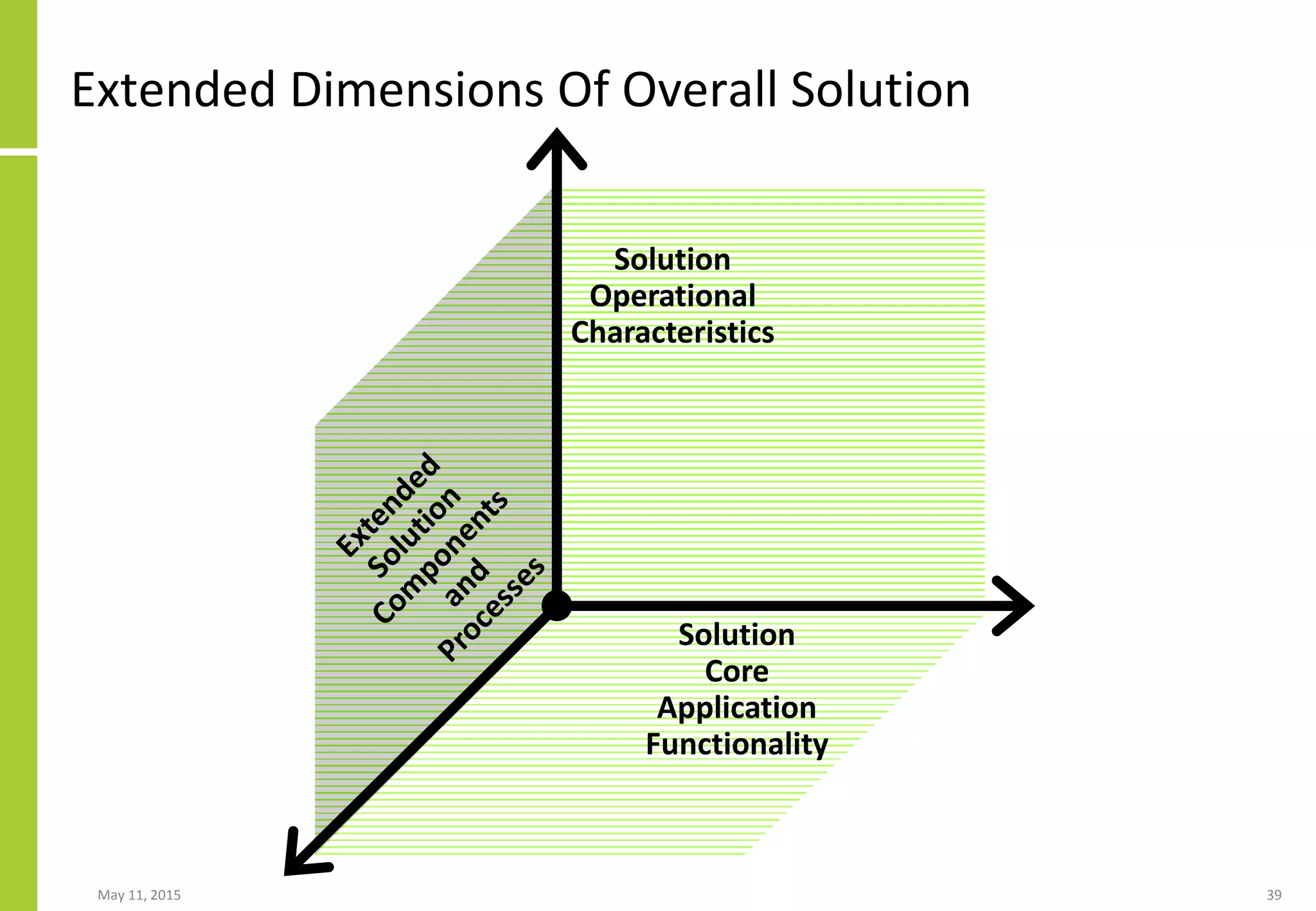 Extended Dimensions Of Overall Solution

Solution Operational Characteristics

Extended Solution Components and Processes

Solution Core Application Functionality

May 11, 2015

39